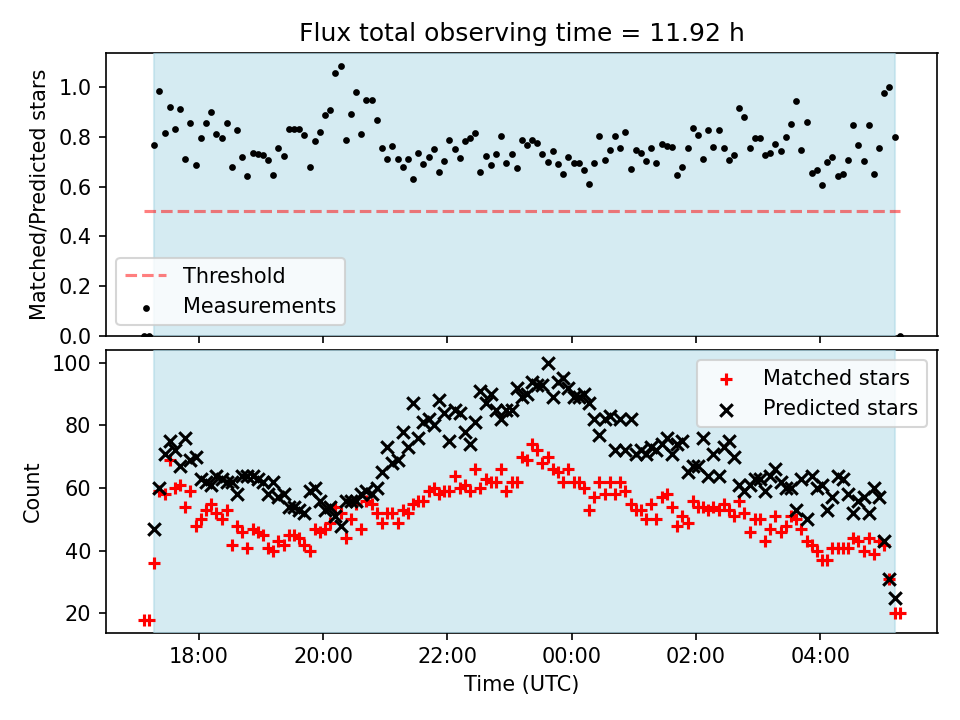 Flux total observing time = 11.92 h

Matched/Predicted stars

1.0
0.8
0.6
0.4
0.2
0.0

Threshold
Measurements

Count

100
80
60
40
20

Matched stars
Predicted stars

18:00
20:00
22:00
00:00
02:00
04:00

Time (UTC)